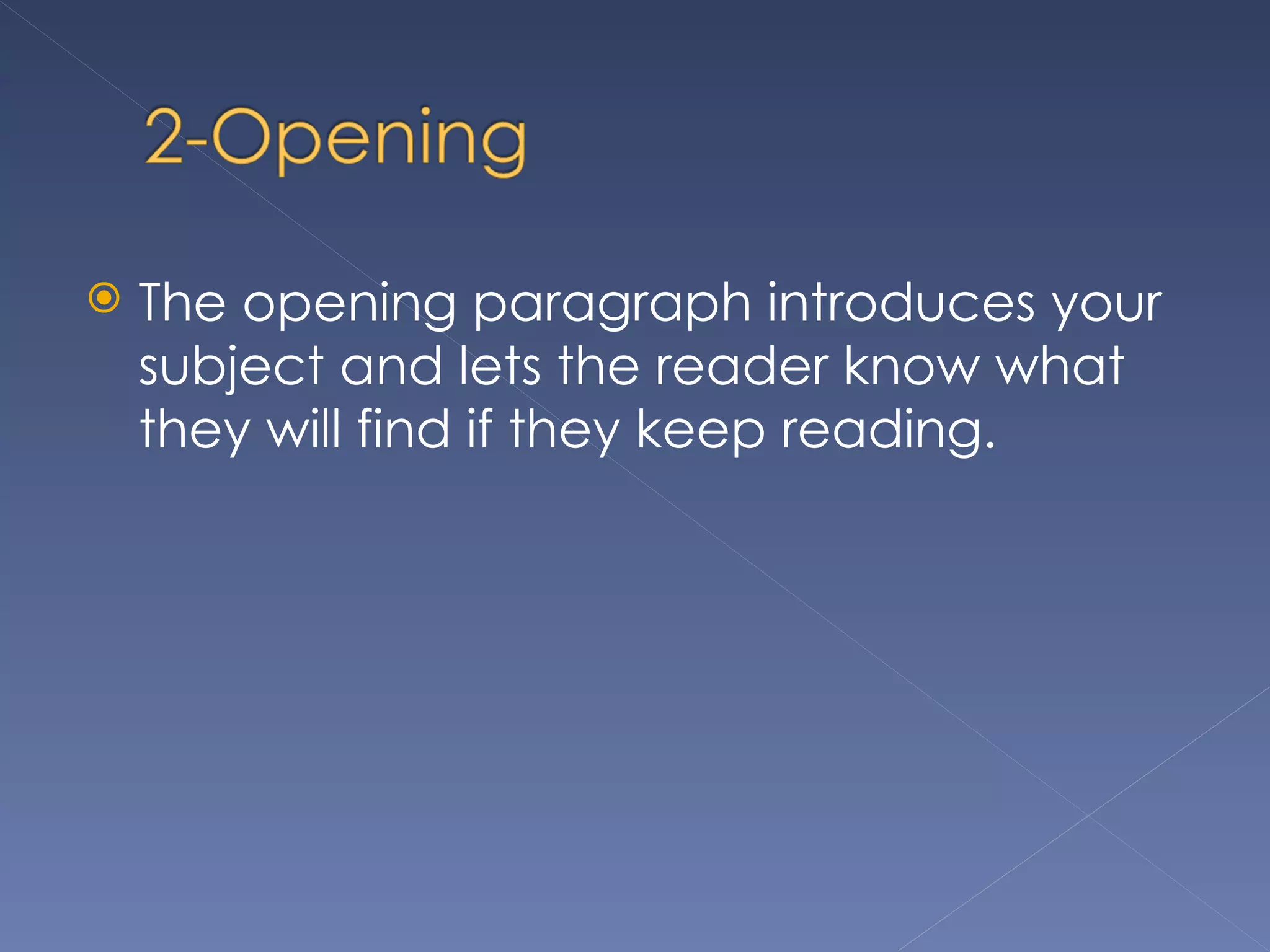 2-Opening

The opening paragraph introduces your subject and lets the reader know what they will find if they keep reading.